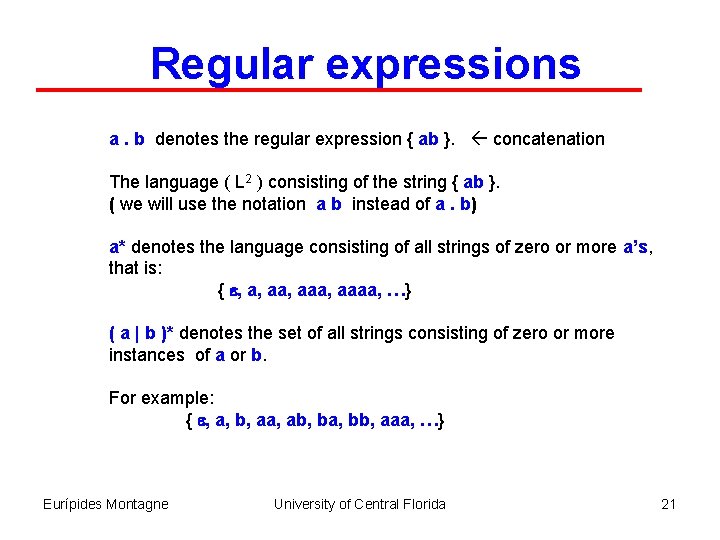 Regular expressions

a . b denotes the regular expression { ab }. ← concatenation

The language ( $L^2$ ) consisting of the string { ab }.
( we will use the notation a b instead of a . b)

a* denotes the language consisting of all strings of zero or more a's, that is:

{ ε, a, aa, aaa, aaaa, …}

( a | b )* denotes the set of all strings consisting of zero or more instances of a or b.

For example:

{ ε, a, b, aa, ab, ba, bb, aaa, …}

Eurípides Montagne University of Central Florida 21